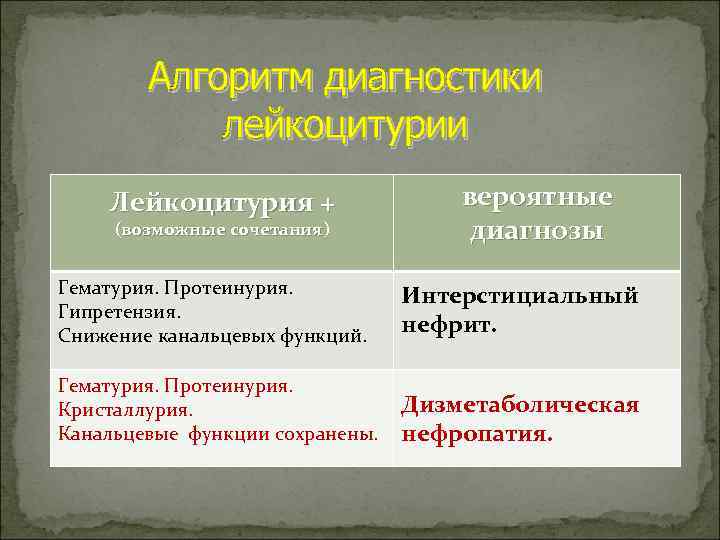 Алгоритм диагностики лейкоцитурии

| Лейкоцитурия + (возможные сочетания) | вероятные диагнозы |
|---|---|
| Гематурия. Протеинурия. Гипретензия. Снижение канальцевых функций. | Интерстициальный нефрит. |
| Гематурия. Протеинурия. Кристаллурия. Канальцевые функции сохранены. | Дизметаболическая нефропатия. |